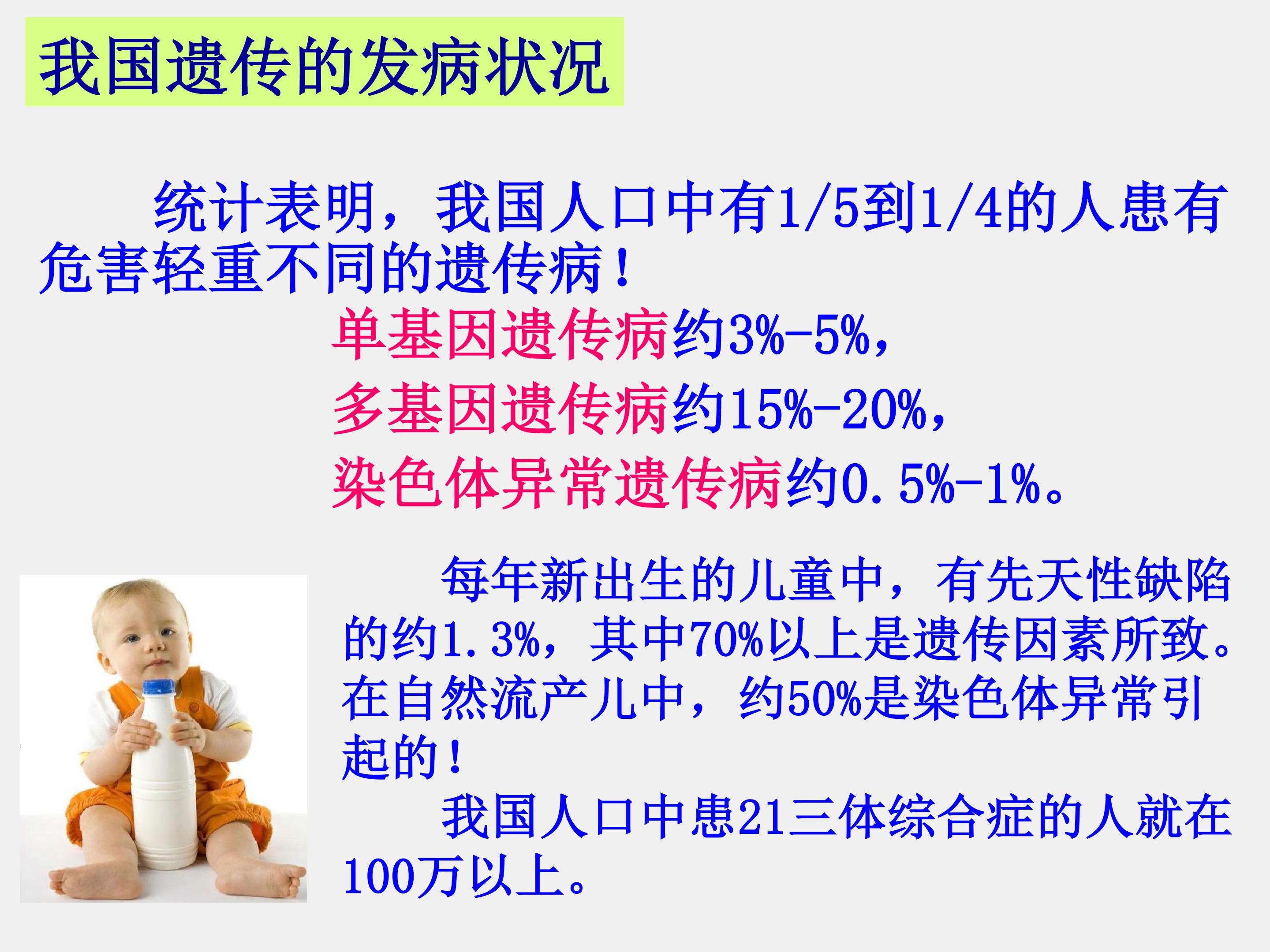 我国遗传的发病状况

统计表明，我国人口中有1/5到1/4的人患有危害轻重不同的遗传病！

单基因遗传病约3%-5%，

多基因遗传病约15%-20%，

染色体异常遗传病约0.5%-1%。

每年新出生的儿童中，有先天性缺陷的约1.3%，其中70%以上是遗传因素所致。在自然流产儿中，约50%是染色体异常引起的！

我国人口中患21三体综合症的人就在100万以上。